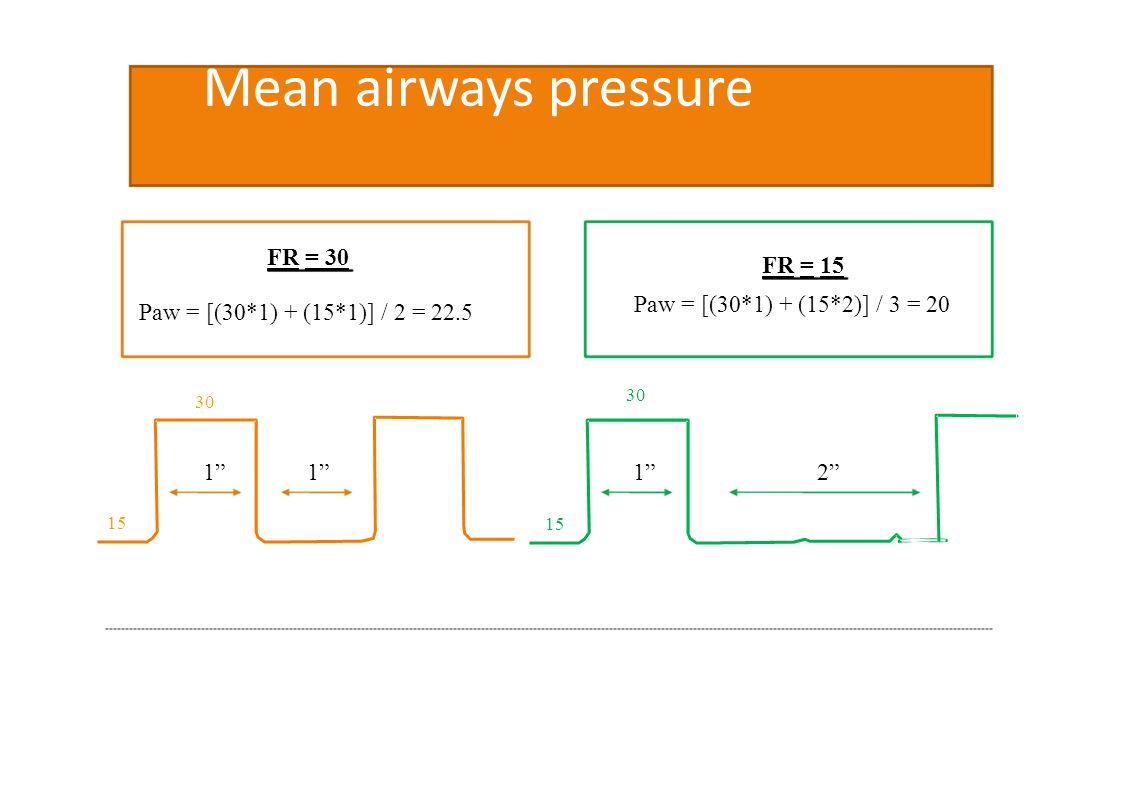 Mean airways pressure

FR = 30

Paw = [(30*1) + (15*1)] / 2 = 22.5

FR = 15

Paw = [(30*1) + (15*2)] / 3 = 20

30

1”

1”

15

30

1”

2”

15